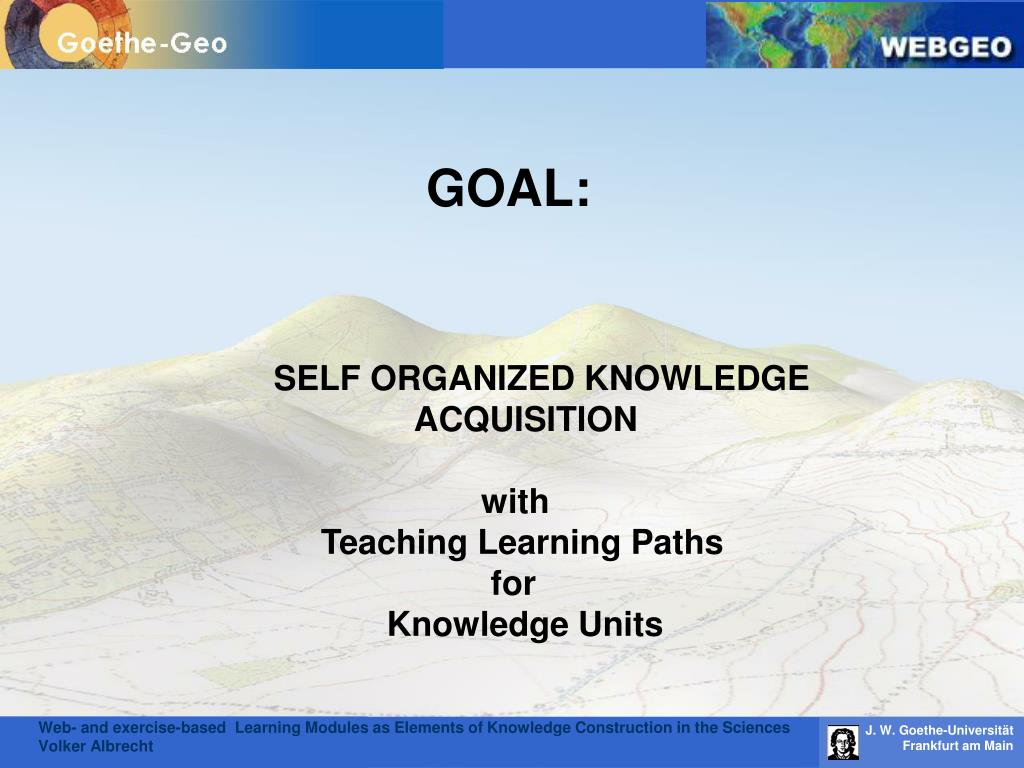 Goethe-Geo

WEBGEO

GOAL:

SELF ORGANIZED KNOWLEDGE ACQUISITION

with
Teaching Learning Paths
for
Knowledge Units

Web- and exercise-based Learning Modules as Elements of Knowledge Construction in the Sciences
Volker Albrecht

J. W. Goethe-Universität
Frankfurt am Main